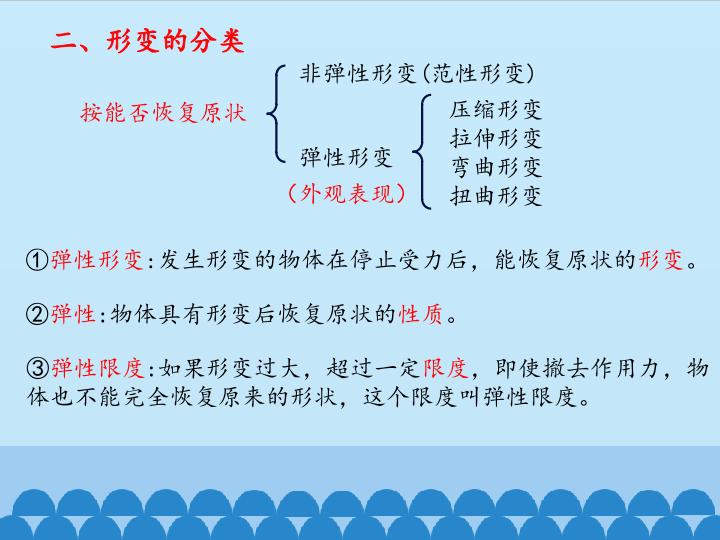 二、形变的分类

按能否恢复原状

非弹性形变(范性形变)

弹性形变
(外观表现)

压缩形变
拉伸形变
弯曲形变
扭曲形变

①弹性形变:发生形变的物体在停止受力后，能恢复原状的形变。

②弹性:物体具有形变后恢复原状的性质。

③弹性限度:如果形变过大，超过一定限度，即使撤去作用力，物体也不能完全恢复原来的形状，这个限度叫弹性限度。